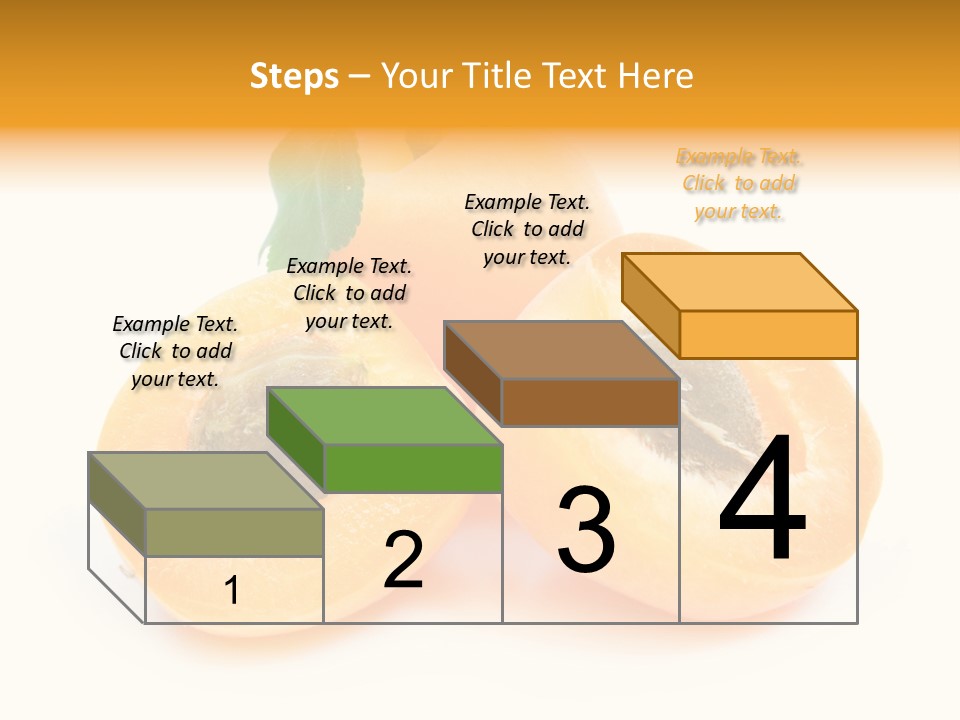 Steps – Your Title Text Here

Example Text. Click to add your text.

Example Text. Click to add your text.

Example Text. Click to add your text.

Example Text. Click to add your text.

1

2

3

4